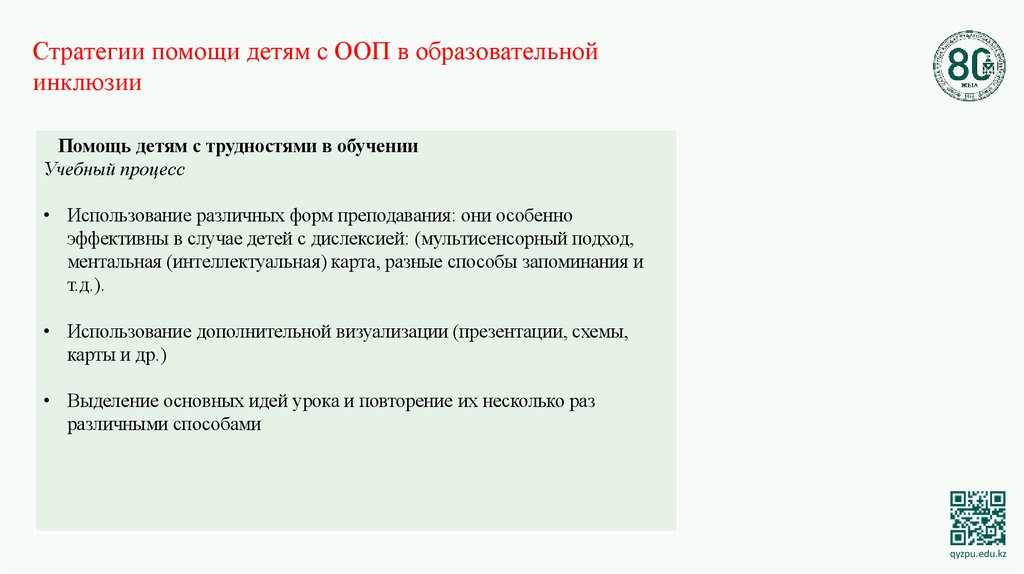 Стратегии помощи детям с ООП в образовательной инклюзии

80
ЖЫЛ

Помощь детям с трудностями в обучении
Учебный процесс

• Использование различных форм преподавания: они особенно эффективны в случае детей с дислексией: (мультисенсорный подход, ментальная (интеллектуальная) карта, разные способы запоминания и т.д.).

• Использование дополнительной визуализации (презентации, схемы, карты и др.)

• Выделение основных идей урока и повторение их несколько раз различными способами

qyzpu.edu.kz